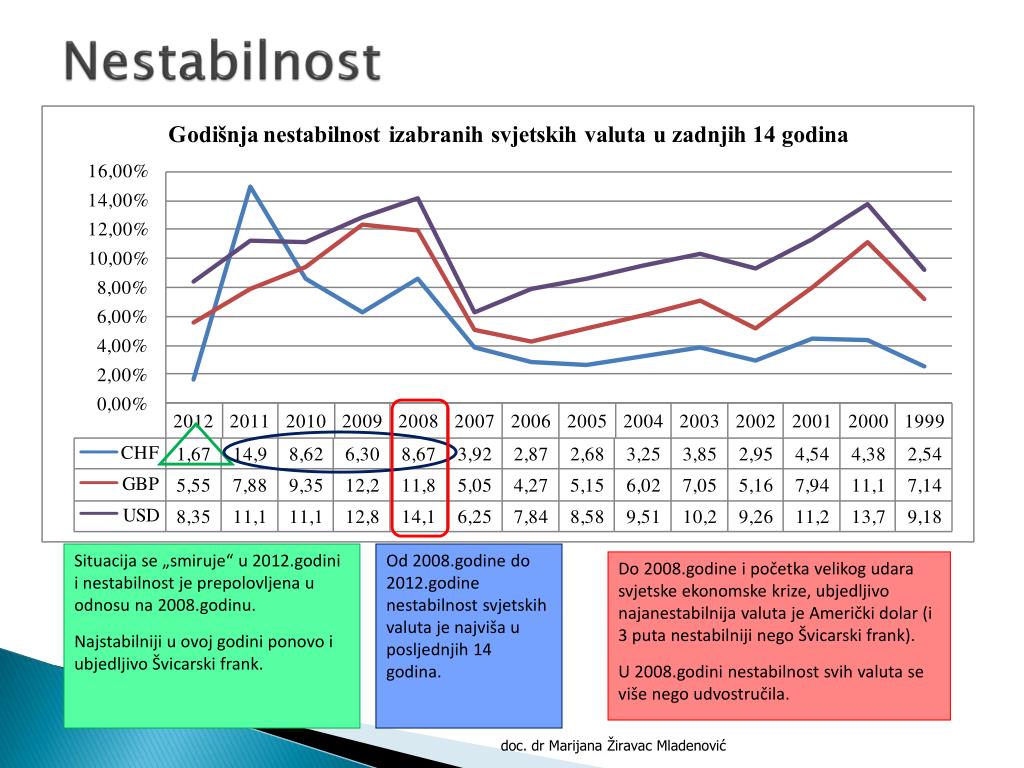 Nestabilnost

Godišnja nestabilnost izabranih svjetskih valuta u zadnjih 14 godina

16,00%
14,00%
12,00%
10,00%
8,00%
6,00%
4,00%
2,00%
0,00%

| | 2012 | 2011 | 2010 | 2009 | 2008 | 2007 | 2006 | 2005 | 2004 | 2003 | 2002 | 2001 | 2000 | 1999 |
|---|---|---|---|---|---|---|---|---|---|---|---|---|---|---|
| CHF | 1,67 | 14,9 | 8,62 | 6,30 | 8,67 | 3,92 | 2,87 | 2,68 | 3,25 | 3,85 | 2,95 | 4,54 | 4,38 | 2,54 |
| GBP | 5,55 | 7,88 | 9,35 | 12,2 | 11,8 | 5,05 | 4,27 | 5,15 | 6,02 | 7,05 | 5,16 | 7,94 | 11,1 | 7,14 |
| USD | 8,35 | 11,1 | 11,1 | 12,8 | 14,1 | 6,25 | 7,84 | 8,58 | 9,51 | 10,2 | 9,26 | 11,2 | 13,7 | 9,18 |

Situacija se „smiruje“ u 2012.godini i nestabilnost je prepolovljena u odnosu na 2008.godinu.

Najstabilniji u ovoj godini ponovo i ubjedljivo Švicarski frank.

Od 2008.godine do 2012.godine nestabilnost svjetskih valuta je najviša u posljednjih 14 godina.

Do 2008.godine i početka velikog udara svjetske ekonomske krize, ubjedljivo najanestabilnija valuta je Američki dolar (i 3 puta nestabilniji nego Švicarski frank).

U 2008.godini nestabilnost svih valuta se više nego udvostručila.

doc. dr Marijana Žiravac Mladenović